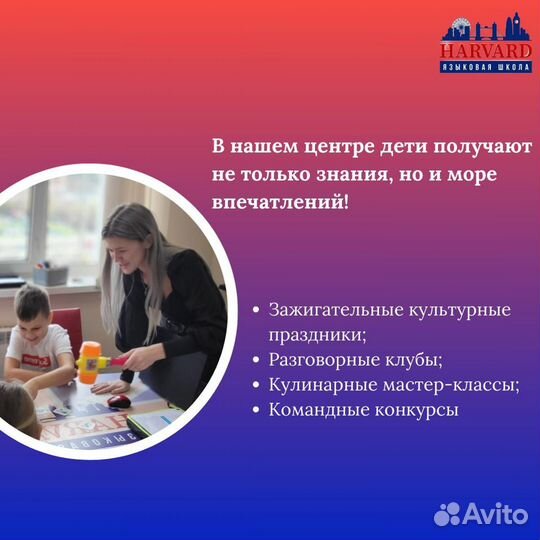 HARVARD
ЯЗЫКОВАЯ ШКОЛА

В нашем центре дети получают не только знания, но и море впечатлений!

• Зажигательные культурные праздники;
• Разговорные клубы;
• Кулинарные мастер-классы;
• Командные конкурсы

Avito